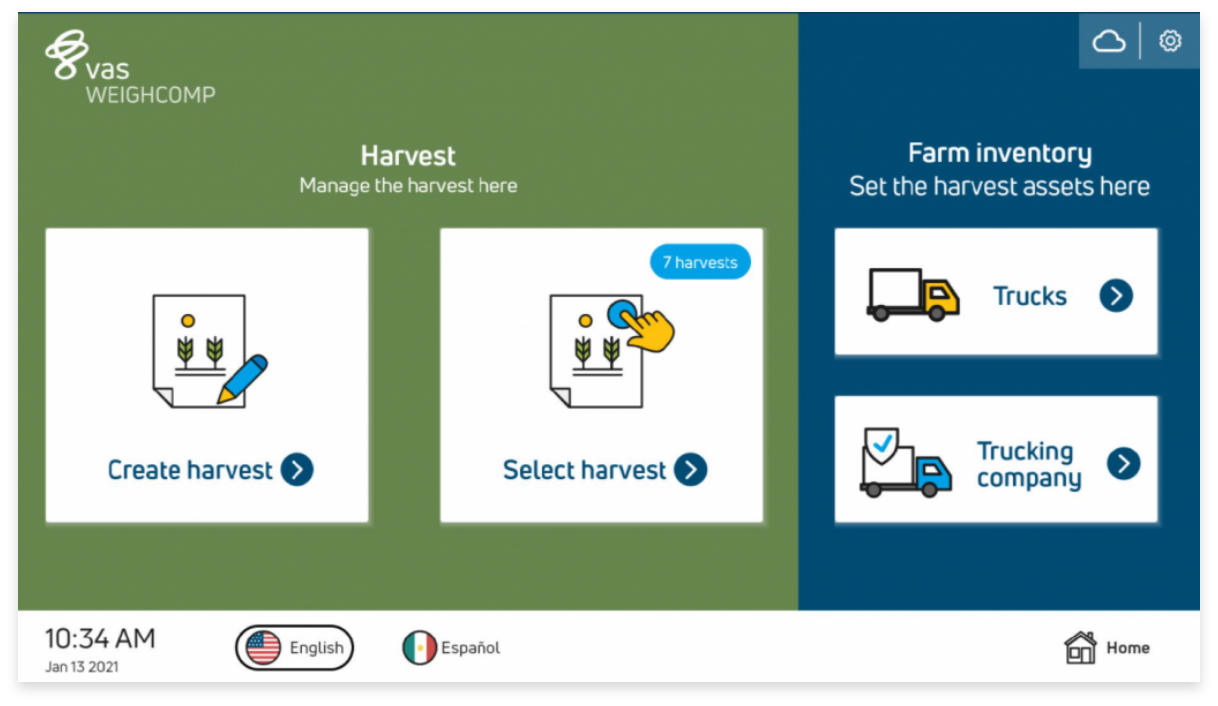 vas
WEIGHCOMP

Harvest
Manage the harvest here

Create harvest

7 harvests

Select harvest

Farm inventory
Set the harvest assets here

Trucks

Trucking company

10:34 AM
Jan 13 2021

English

Español

Home